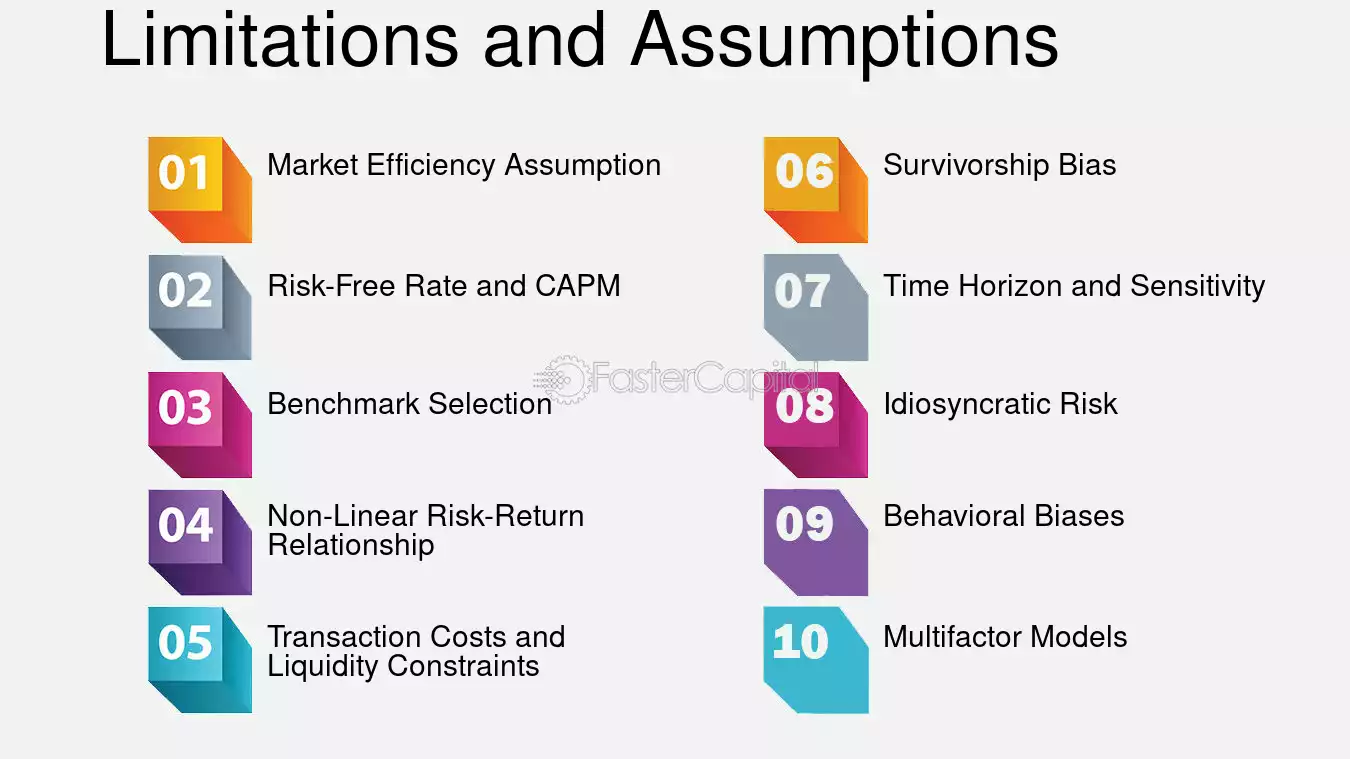 Limitations and Assumptions

01 Market Efficiency Assumption

02 Risk-Free Rate and CAPM

03 Benchmark Selection

04 Non-Linear Risk-Return Relationship

05 Transaction Costs and Liquidity Constraints

06 Survivorship Bias

07 Time Horizon and Sensitivity

08 Idiosyncratic Risk

09 Behavioral Biases

10 Multifactor Models

FasterCapital